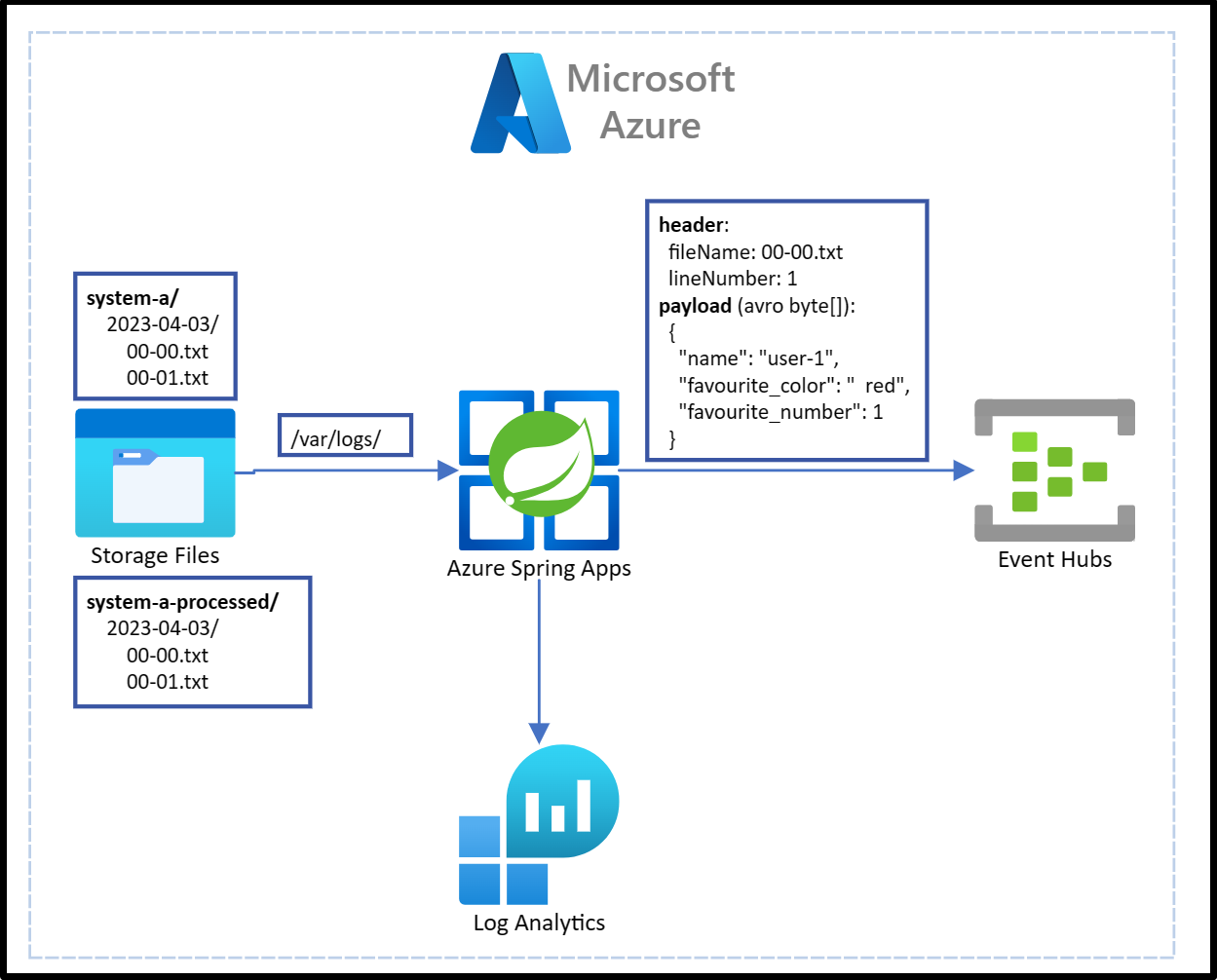 Microsoft Azure

system-a/
2023-04-03/
00-00.txt
00-01.txt

Storage Files

system-a-processed/
2023-04-03/
00-00.txt
00-01.txt

/var/logs/

Azure Spring Apps

header:
fileName: 00-00.txt
lineNumber: 1
payload (avro byte[]):
{
"name": "user-1",
"favourite_color": "  red",
"favourite_number": 1
}

Event Hubs

Log Analytics